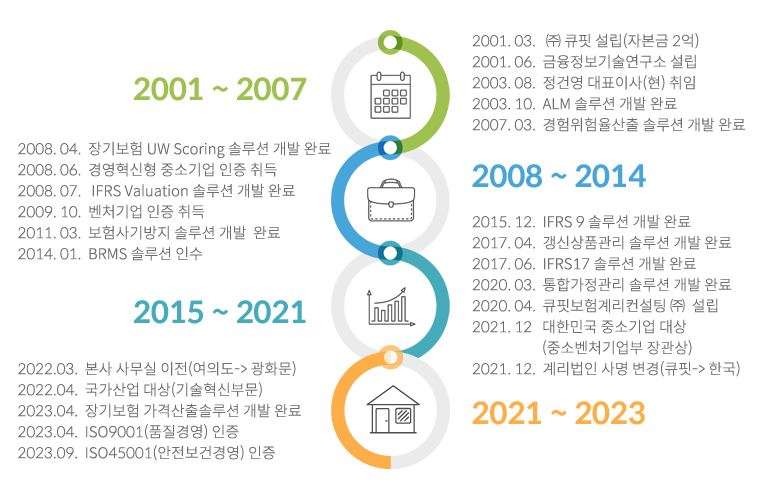 2001 ~ 2007

2001. 03. ㈜ 큐핏 설립(자본금 2억)
2001. 06. 금융정보기술연구소 설립
2003. 08. 정건영 대표이사(현) 취임
2003. 10. ALM 솔루션 개발 완료
2007. 03. 경험위험율산출 솔루션 개발 완료

2008 ~ 2014

2008. 04. 장기보험 UW Scoring 솔루션 개발 완료
2008. 06. 경영혁신형 중소기업 인증 취득
2008. 07. IFRS Valuation 솔루션 개발 완료
2009. 10. 벤처기업 인증 취득
2011. 03. 보험사기방지 솔루션 개발 완료
2014. 01. BRMS 솔루션 인수

2015 ~ 2021

2015. 12. IFRS 9 솔루션 개발 완료
2017. 04. 갱신상품관리 솔루션 개발 완료
2017. 06. IFRS17 솔루션 개발 완료
2020. 03. 통합가정관리 솔루션 개발 완료
2020. 04. 큐핏보험계리컨설팅 ㈜ 설립
2021. 12 대한민국 중소기업 대상 (중소벤처기업부 장관상)
2021. 12. 계리법인 사명 변경(큐핏-> 한국)

2021 ~ 2023

2022.03. 본사 사무실 이전(여의도-> 광화문)
2022.04. 국가산업 대상(기술혁신부문)
2023.04. 장기보험 가격산출솔루션 개발 완료
2023.04. ISO9001(품질경영) 인증
2023.09. ISO45001(안전보건경영) 인증